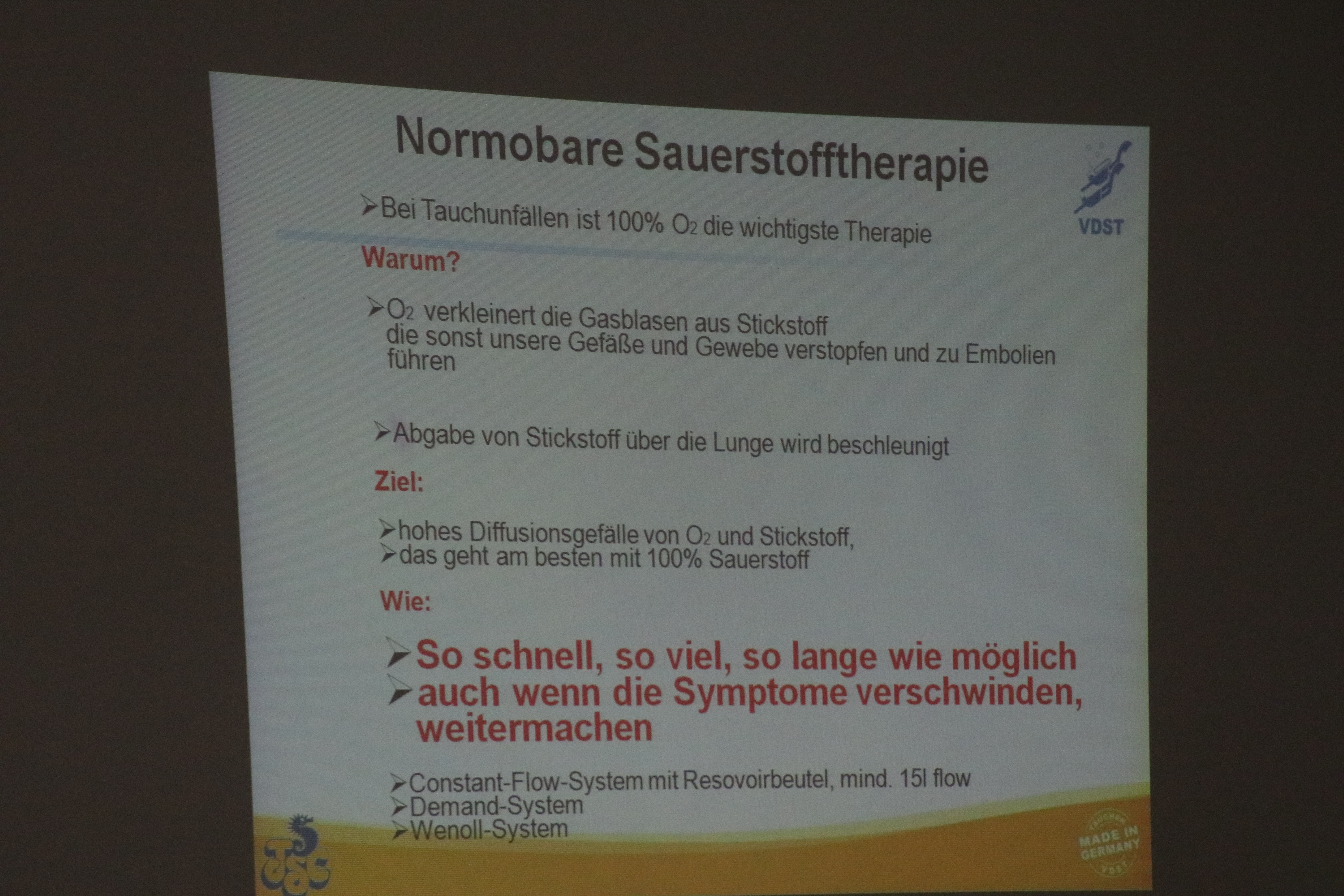 Normobare Sauerstofftherapie

VDST

➢Bei Tauchunfällen ist 100% $O_2$ die wichtigste Therapie

Warum?

➢$O_2$ verkleinert die Gasblasen aus Stickstoff die sonst unsere Gefäße und Gewebe verstopfen und zu Embolien führen

➢Abgabe von Stickstoff über die Lunge wird beschleunigt

Ziel:

➢hohes Diffusionsgefälle von $O_2$ und Stickstoff,
➢das geht am besten mit 100% Sauerstoff

Wie:

➢So schnell, so viel, so lange wie möglich
➢auch wenn die Symptome verschwinden, weitermachen

➢Constant-Flow-System mit Resovoirbeutel, mind. 15l flow
➢Demand-System
➢Wenoll-System

TAUCHEN MADE IN GERMANY VDST